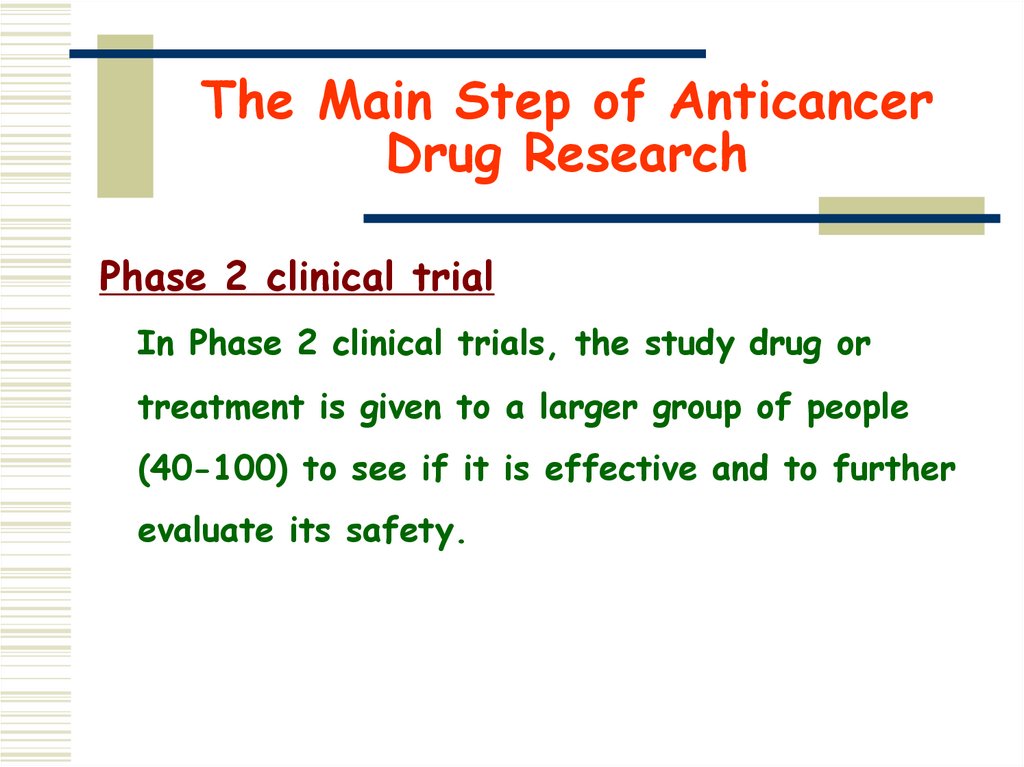 The Main Step of Anticancer Drug Research

Phase 2 clinical trial

In Phase 2 clinical trials, the study drug or treatment is given to a larger group of people (40-100) to see if it is effective and to further evaluate its safety.